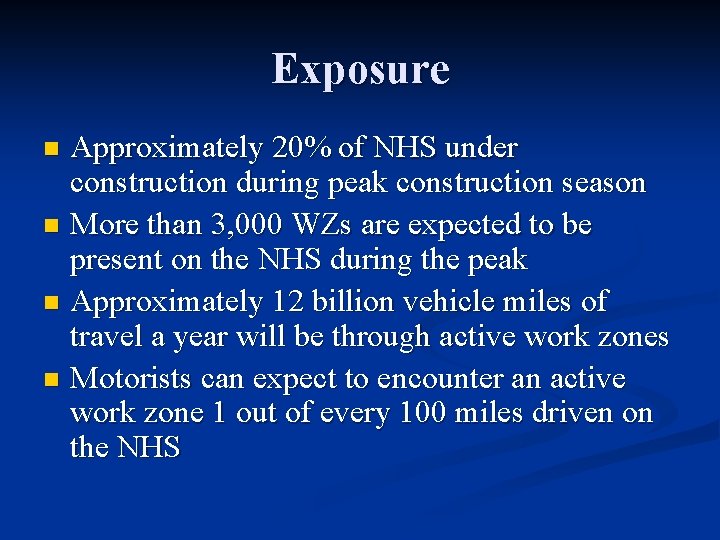 Exposure

- Approximately 20% of NHS under construction during peak construction season
- More than 3,000 WZs are expected to be present on the NHS during the peak
- Approximately 12 billion vehicle miles of travel a year will be through active work zones
- Motorists can expect to encounter an active work zone 1 out of every 100 miles driven on the NHS